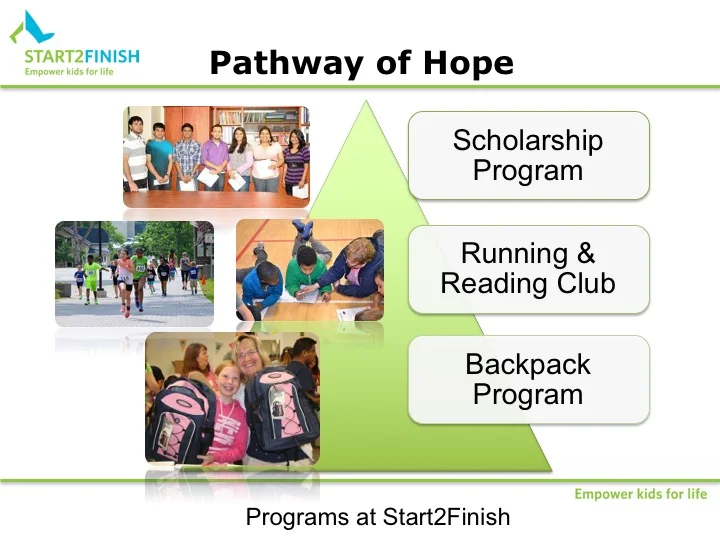 START2FINISH
Empower kids for life

Pathway of Hope

Scholarship Program

Running & Reading Club

Backpack Program

Empower kids for life

Programs at Start2Finish